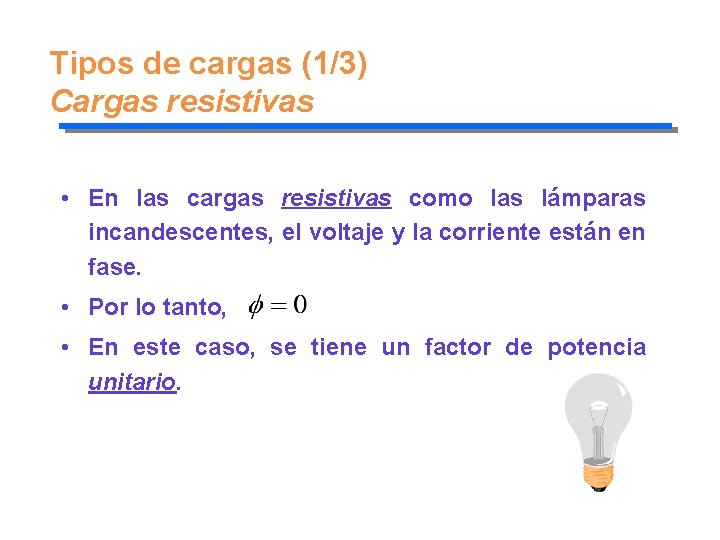 Tipos de cargas (1/3)
Cargas resistivas

• En las cargas resistivas como las lámparas incandescentes, el voltaje y la corriente están en fase.

• Por lo tanto, $\phi = 0$

• En este caso, se tiene un factor de potencia unitario.